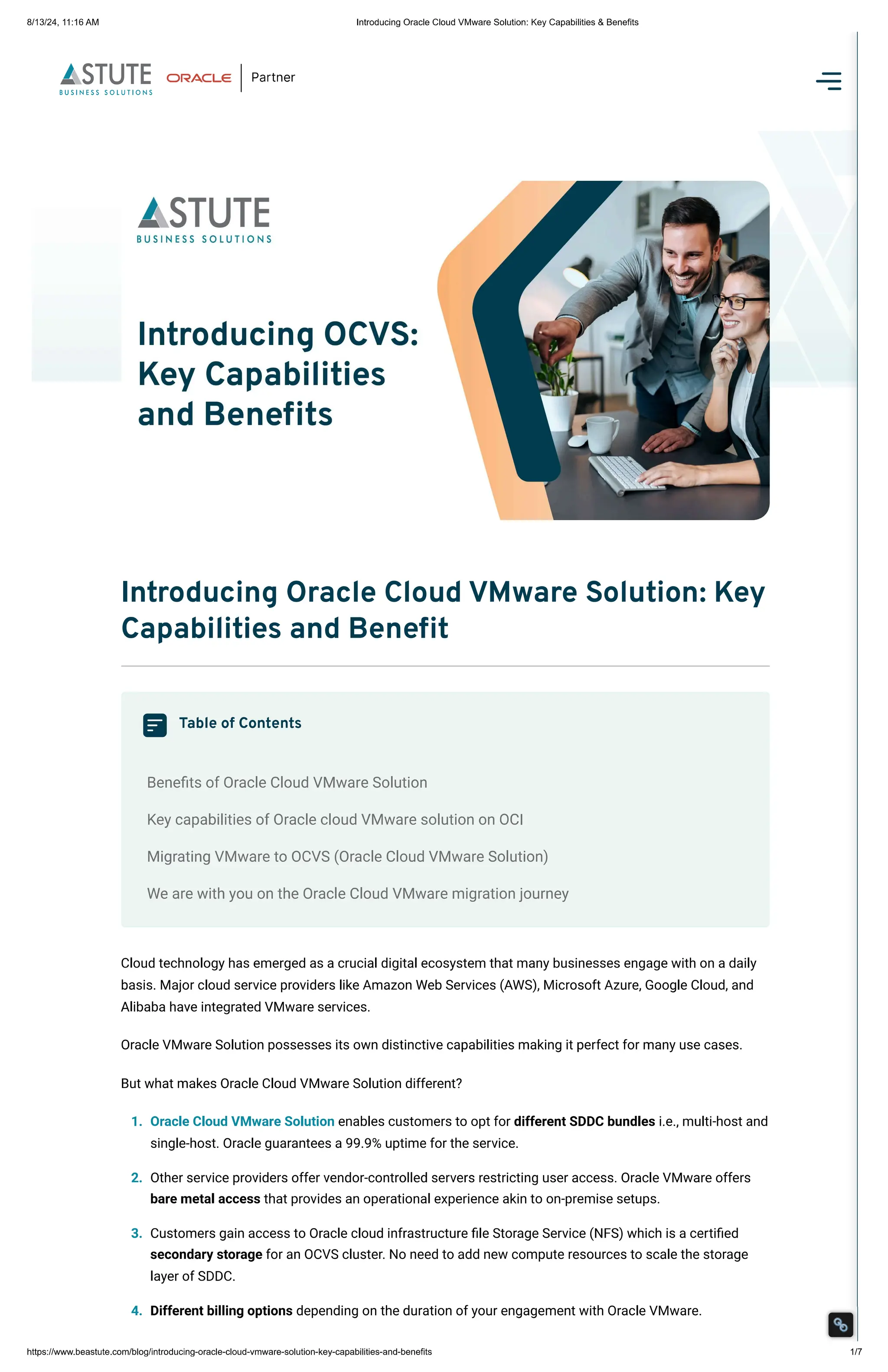 8/13/24, 11:16 AM

Introducing Oracle Cloud VMware Solution: Key Capabilities & Benefits

ASTUTE BUSINESS SOLUTIONS ORACLE | Partner

ASTUTE BUSINESS SOLUTIONS

Introducing OCVS: Key Capabilities and Benefits

Introducing Oracle Cloud VMware Solution: Key Capabilities and Benefit

Table of Contents

Benefits of Oracle Cloud VMware Solution

Key capabilities of Oracle cloud VMware solution on OCI

Migrating VMware to OCVS (Oracle Cloud VMware Solution)

We are with you on the Oracle Cloud VMware migration journey

Cloud technology has emerged as a crucial digital ecosystem that many businesses engage with on a daily basis. Major cloud service providers like Amazon Web Services (AWS), Microsoft Azure, Google Cloud, and Alibaba have integrated VMware services.

Oracle VMware Solution possesses its own distinctive capabilities making it perfect for many use cases.

But what makes Oracle Cloud VMware Solution different?

1. Oracle Cloud VMware Solution enables customers to opt for different SDDC bundles i.e., multi-host and single-host. Oracle guarantees a 99.9% uptime for the service.

2. Other service providers offer vendor-controlled servers restricting user access. Oracle VMware offers bare metal access that provides an operational experience akin to on-premise setups.

3. Customers gain access to Oracle cloud infrastructure file Storage Service (NFS) which is a certified secondary storage for an OCVS cluster. No need to add new compute resources to scale the storage layer of SDDC.

4. Different billing options depending on the duration of your engagement with Oracle VMware.

https://www.beastute.com/blog/introducing-oracle-cloud-vmware-solution-key-capabilities-and-benefits

1/7